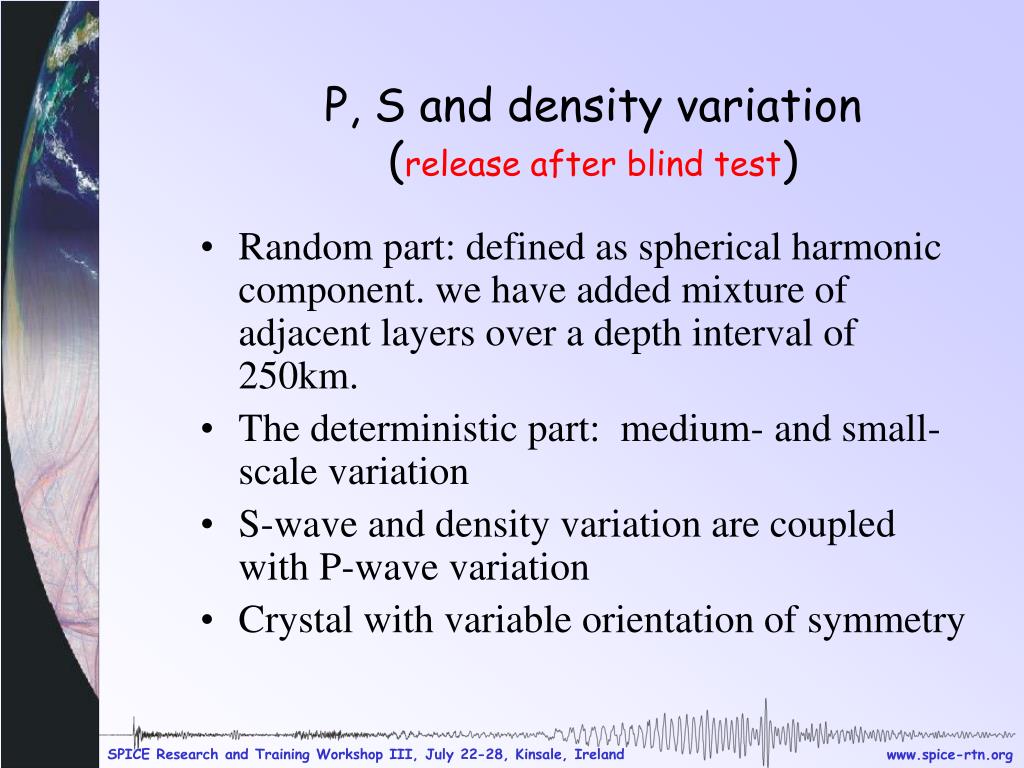 P, S and density variation
(release after blind test)

• Random part: defined as spherical harmonic component. we have added mixture of adjacent layers over a depth interval of 250km.
• The deterministic part: medium- and small-scale variation
• S-wave and density variation are coupled with P-wave variation
• Crystal with variable orientation of symmetry

SPICE Research and Training Workshop III, July 22-28, Kinsale, Ireland
www.spice-rtn.org